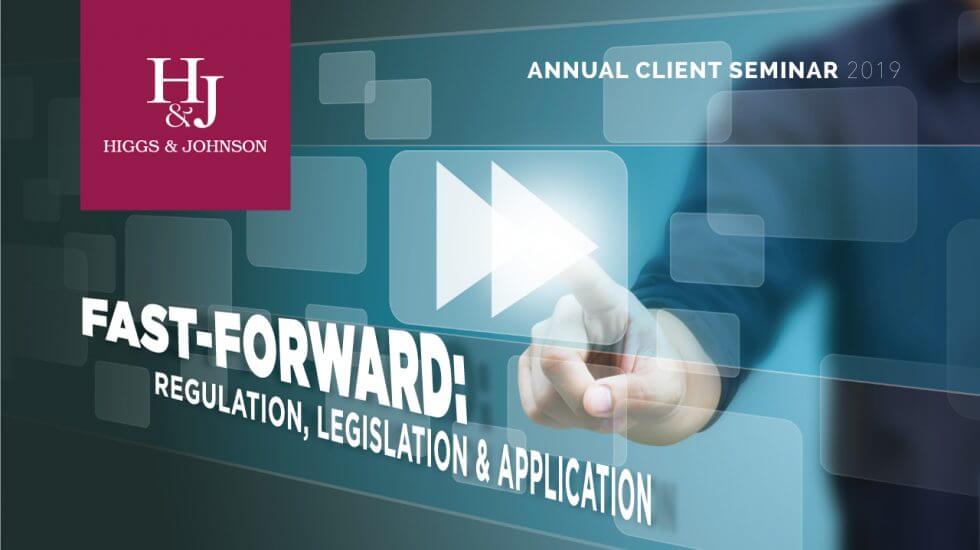 H&J
HIGGS & JOHNSON

ANNUAL CLIENT SEMINAR 2019

FAST-FORWARD:
REGULATION, LEGISLATION & APPLICATION